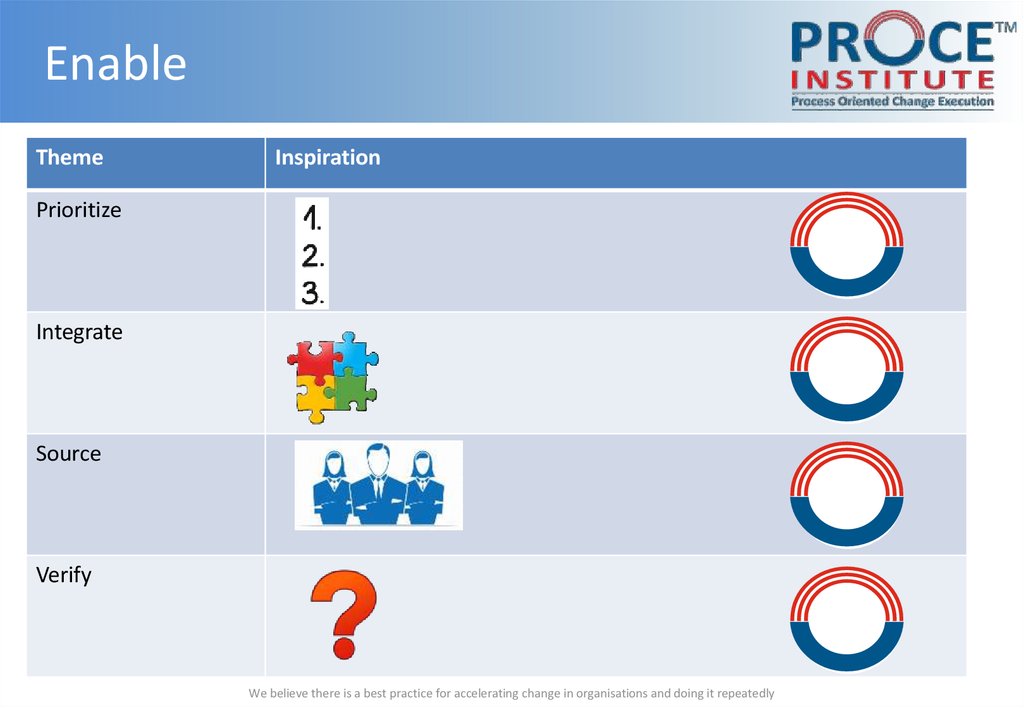 Enable

PROCE™
INSTITUTE
Process Oriented Change Execution

| Theme | Inspiration |
|---|---|
| Prioritize | 1. 2. 3. |
| Integrate | |
| Source | |
| Verify | ? |

We believe there is a best practice for accelerating change in organisations and doing it repeatedly